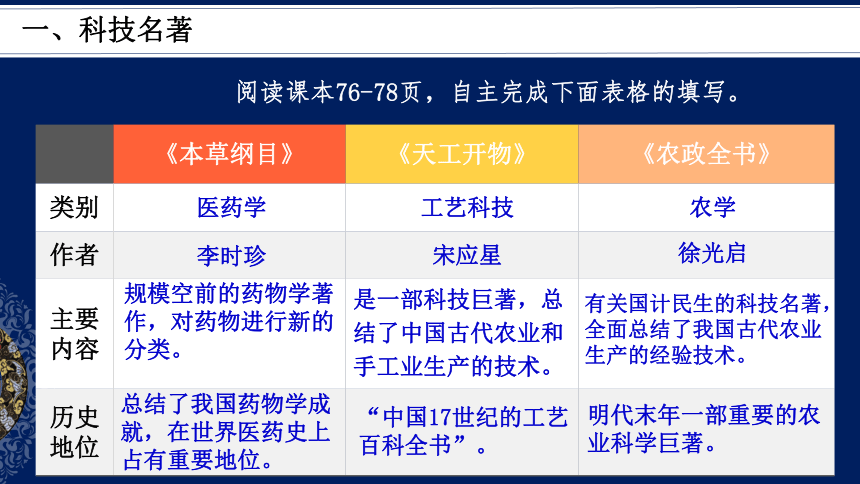 一、科技名著

阅读课本76-78页，自主完成下面表格的填写。

| | 《本草纲目》 | 《天工开物》 | 《农政全书》 |
|---|---|---|---|
| 类别 | 医药学 | 工艺科技 | 农学 |
| 作者 | 李时珍 | 宋应星 | 徐光启 |
| 主要内容 | 规模空前的药物学著作，对药物进行新的分类。 | 是一部科技巨著，总结了中国古代农业和手工业生产的技术。 | 有关国计民生的科技名著，全面总结了我国古代农业生产的经验技术。 |
| 历史地位 | 总结了我国药物学成就，在世界医药史上占有重要地位。 | “中国17世纪的工艺百科全书”。 | 明代末年一部重要的农业科学巨著。 |